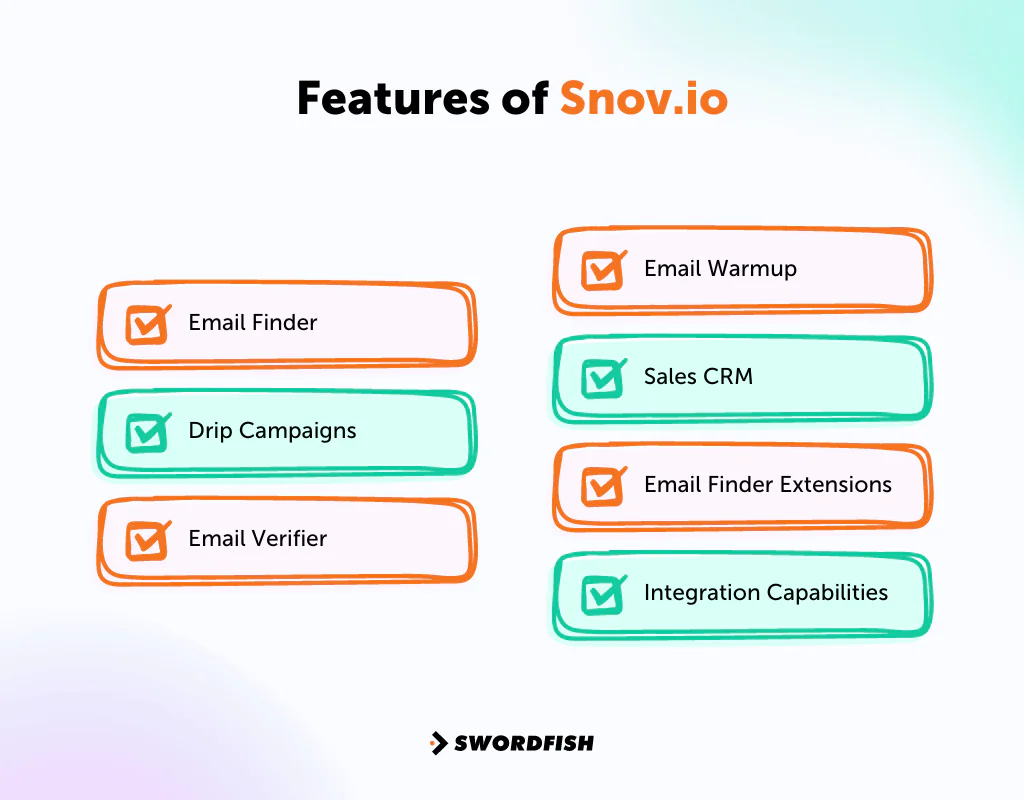 Features of Snov.io

Email Finder

Drip Campaigns

Email Verifier

Email Warmup

Sales CRM

Email Finder Extensions

Integration Capabilities

SWORDFISH